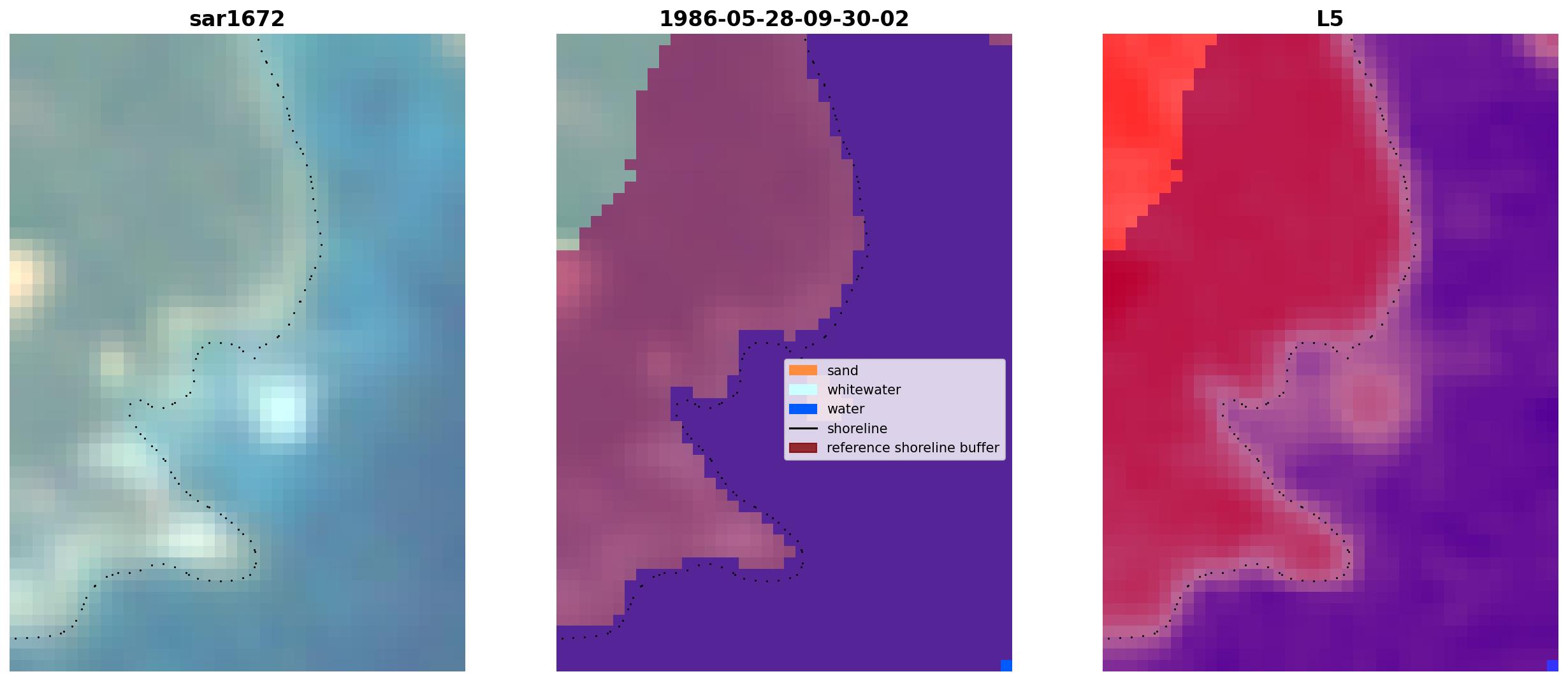 sar1672

1986-05-28-09-30-02

sand
whitewater
water
shoreline
reference shoreline buffer

L5